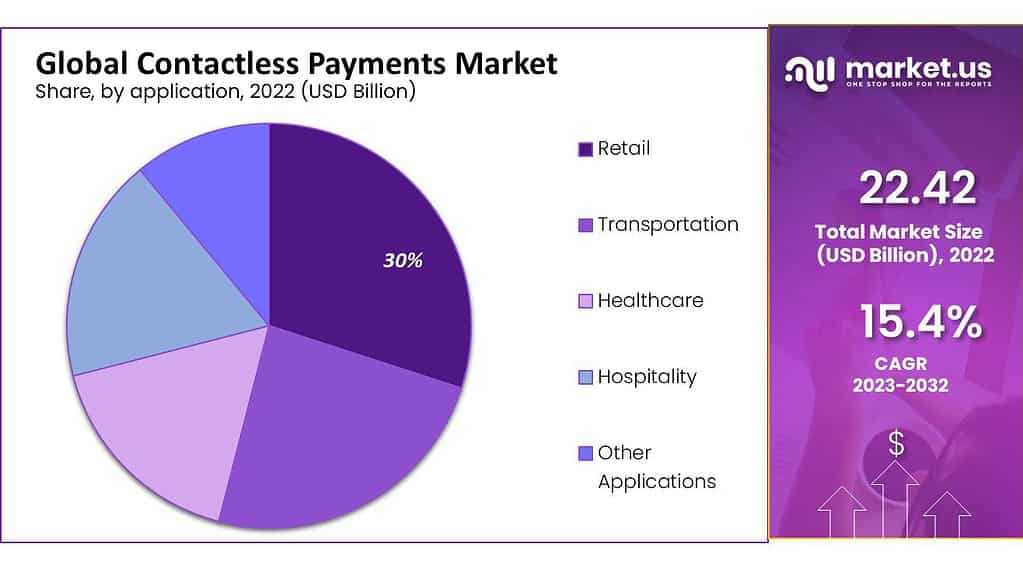 Global Contactless Payments Market
Share, by application, 2022 (USD Billion)

30%

Retail
Transportation
Healthcare
Hospitality
Other Applications

market.us
ONE STOP SHOP FOR THE REPORTS

22.42
Total Market Size (USD Billion), 2022

15.4%
CAGR
2023-2032

$